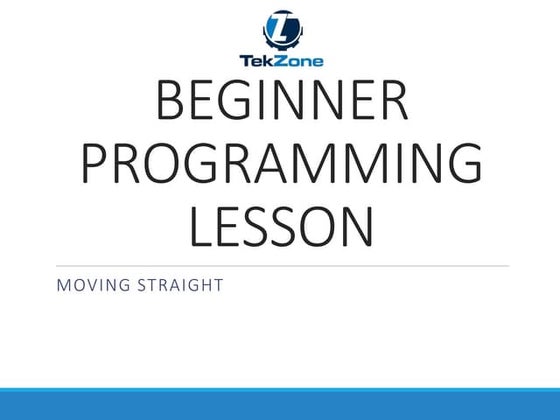 TekZone

BEGINNER PROGRAMMING LESSON

MOVING STRAIGHT